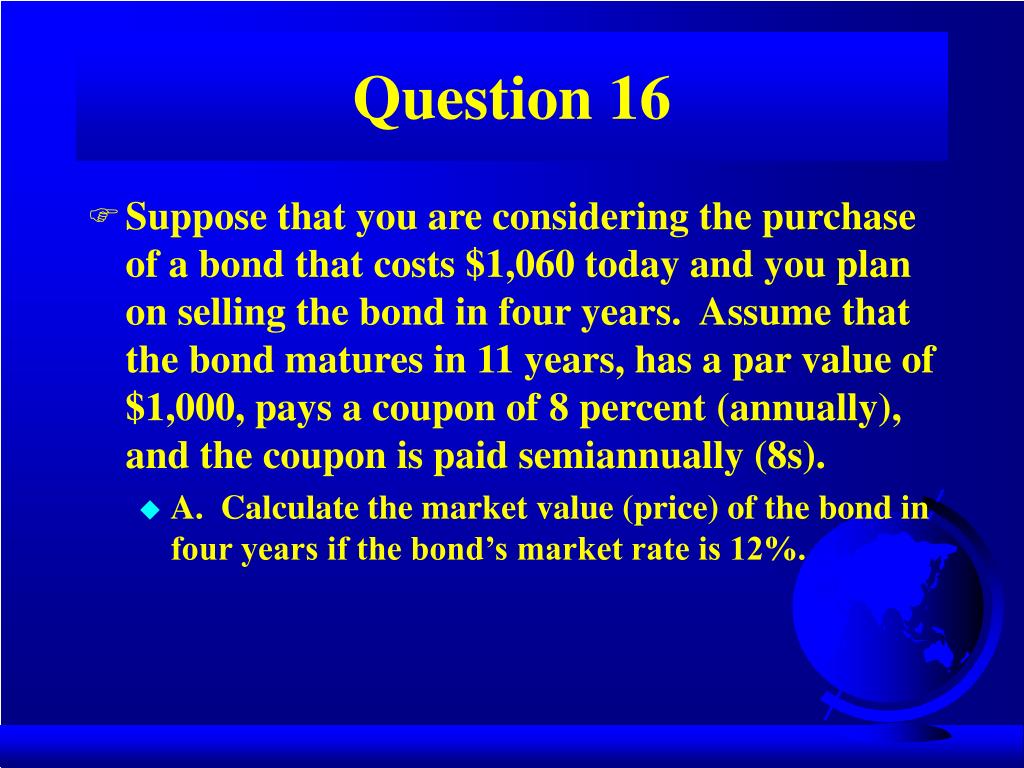 Question 16

Suppose that you are considering the purchase of a bond that costs \$1,060 today and you plan on selling the bond in four years. Assume that the bond matures in 11 years, has a par value of \$1,000, pays a coupon of 8 percent (annually), and the coupon is paid semiannually (8s).

A. Calculate the market value (price) of the bond in four years if the bond's market rate is 12%.